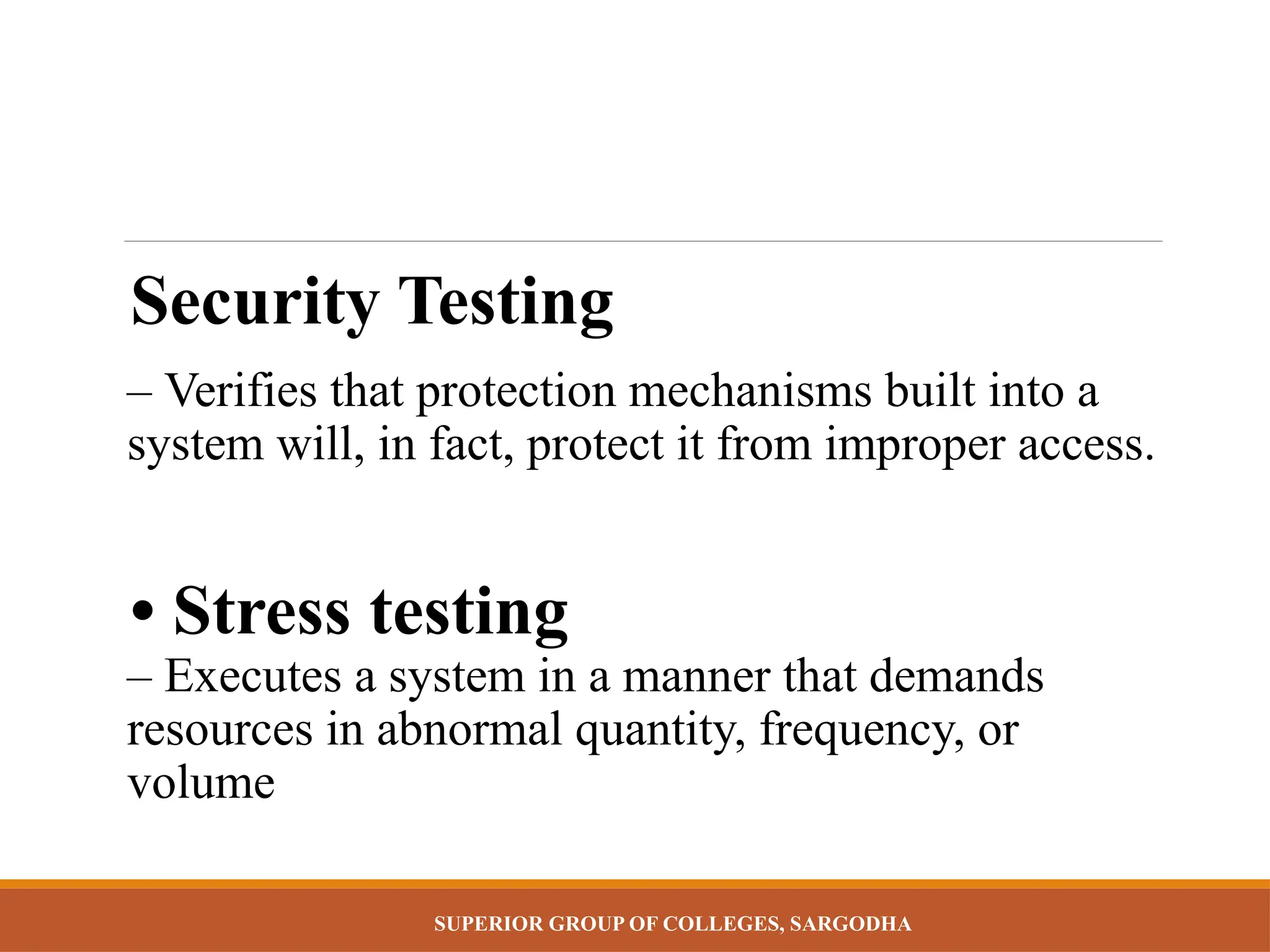 Security Testing

– Verifies that protection mechanisms built into a system will, in fact, protect it from improper access.

• Stress testing

– Executes a system in a manner that demands resources in abnormal quantity, frequency, or volume

SUPERIOR GROUP OF COLLEGES, SARGODHA